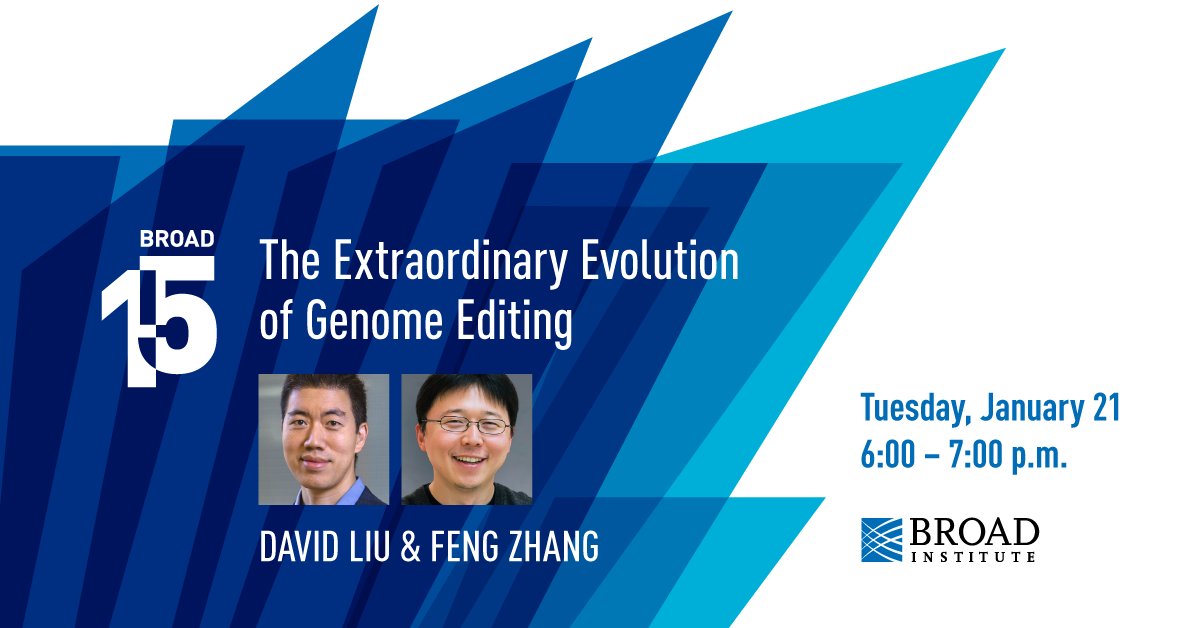 BROAD
15

The Extraordinary Evolution of Genome Editing

DAVID LIU & FENG ZHANG

Tuesday, January 21
6:00 – 7:00 p.m.

BROAD INSTITUTE